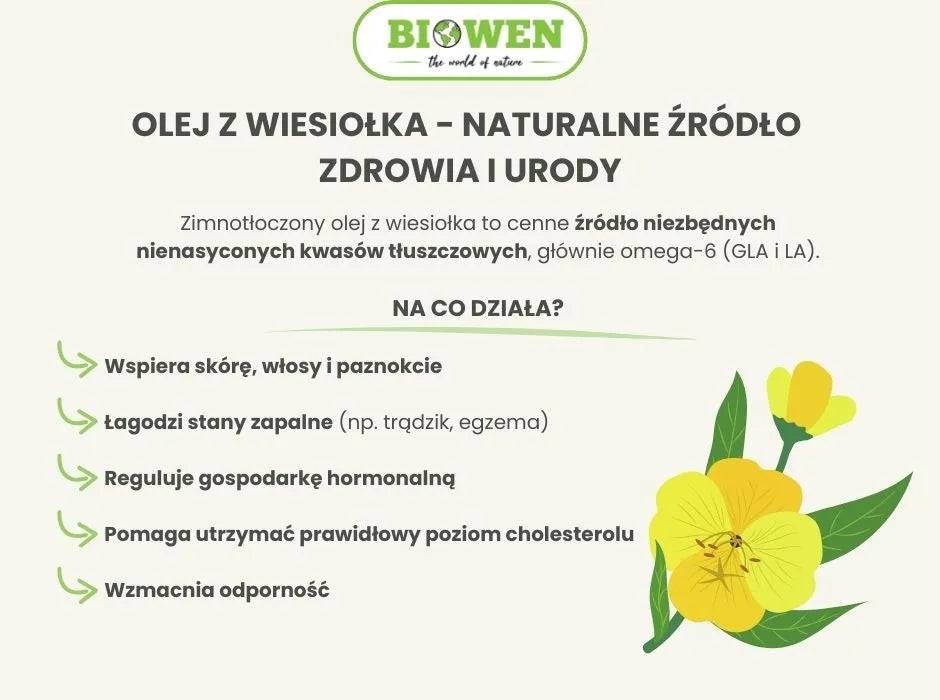 BIOWEN
the world of nature

OLEJ Z WIESIOŁKA - NATURALNE ŹRÓDŁO ZDROWIA I URODY

Zimnotłoczony olej z wiesiołka to cenne źródło niezbędnych nienasyconych kwasów tłuszczowych, głównie omega-6 (GLA i LA).

NA CO DZIAŁA?

Wspiera skórę, włosy i paznokcie

Łagodzi stany zapalne (np. trądzik, egzema)

Reguluje gospodarkę hormonalną

Pomaga utrzymać prawidłowy poziom cholesterolu

Wzmacnia odporność